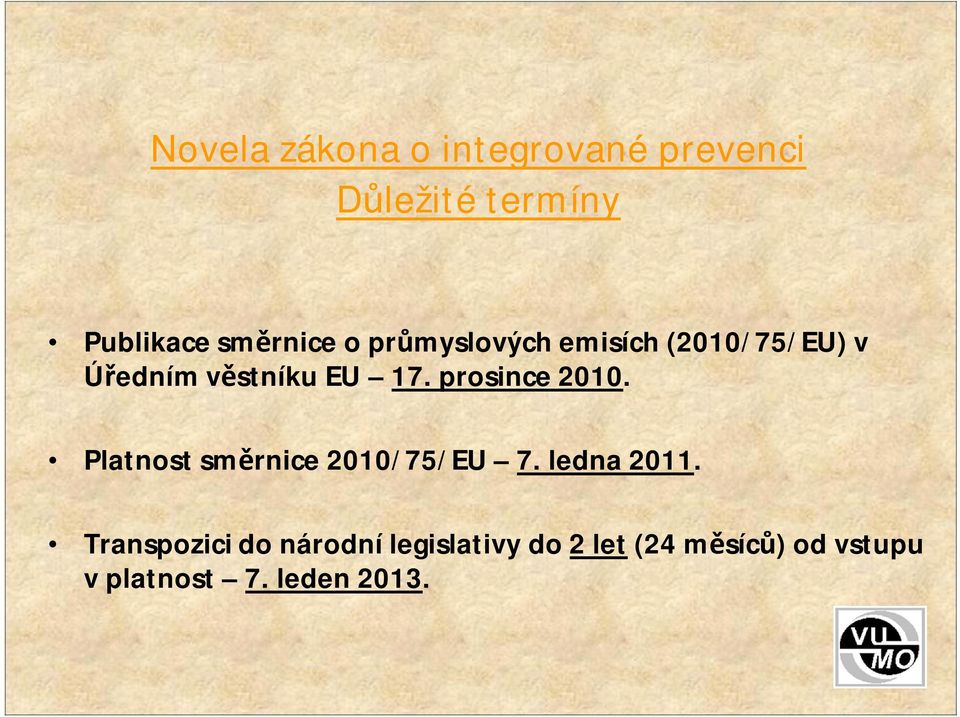 Novela zákona o integrované prevenci
Důležité termíny

• Publikace směrnice o průmyslových emisích (2010/75/EU) v Úředním věstníku EU – 17. prosince 2010.

• Platnost směrnice 2010/75/EU – 7. ledna 2011.

• Transpozici do národní legislativy do 2 let (24 měsíců) od vstupu v platnost – 7. leden 2013.

VU MO